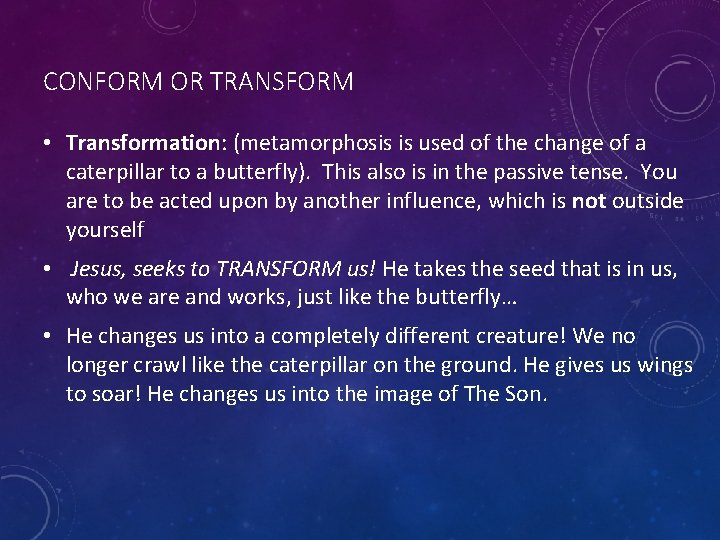 CONFORM OR TRANSFORM

• Transformation: (metamorphosis is used of the change of a caterpillar to a butterfly). This also is in the passive tense. You are to be acted upon by another influence, which is not outside yourself

• Jesus, seeks to TRANSFORM us! He takes the seed that is in us, who we are and works, just like the butterfly…

• He changes us into a completely different creature! We no longer crawl like the caterpillar on the ground. He gives us wings to soar! He changes us into the image of The Son.